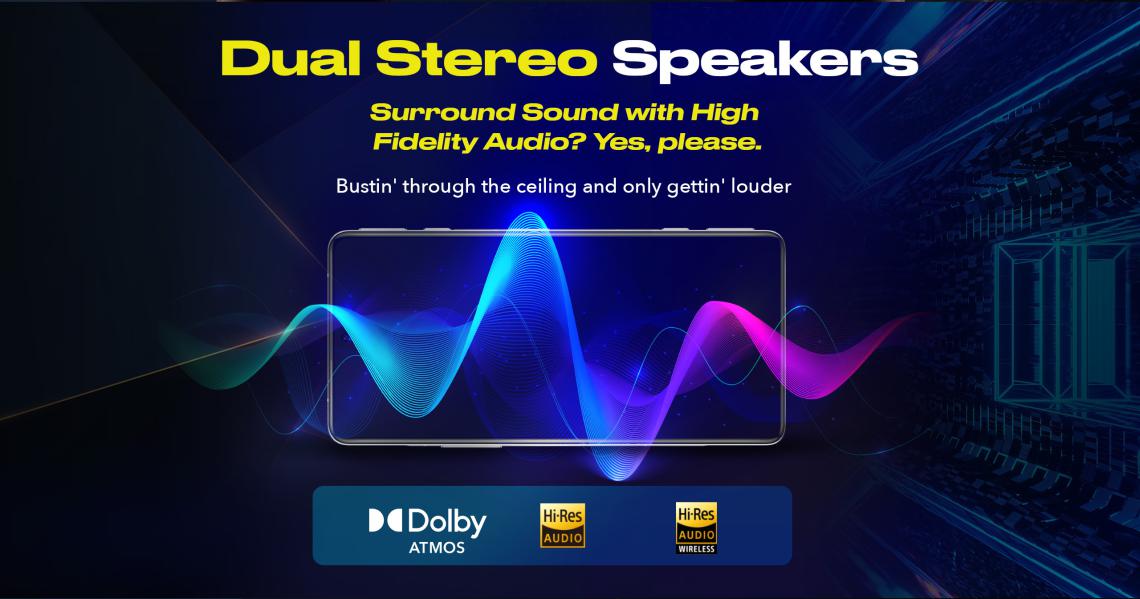 Dual Stereo Speakers

Surround Sound with High Fidelity Audio? Yes, please.

Bustin' through the ceiling and only gettin' louder

Dolby ATMOS

Hi-Res AUDIO

Hi-Res AUDIO WIRELESS